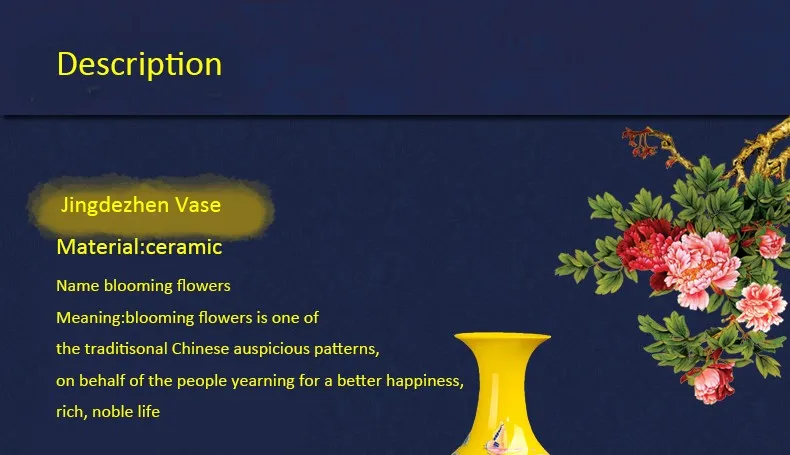 Description

Jingdezhen Vase

Material:ceramic

Name blooming flowers

Meaning:blooming flowers is one of the traditisonal Chinese auspicious patterns, on behalf of the people yearning for a better happiness, rich, noble life